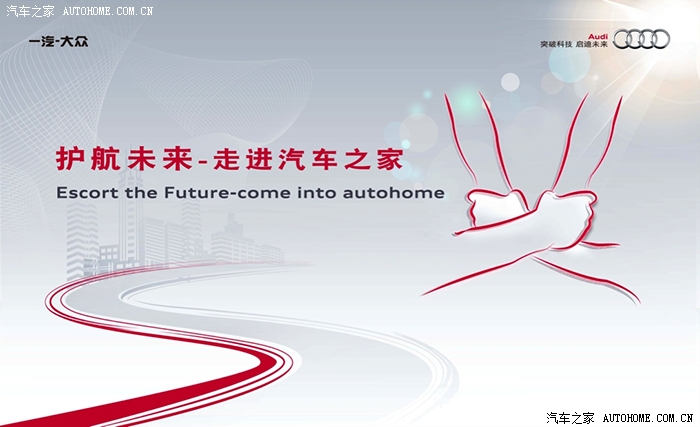 汽车之家 AUTOHOME.COM.CN

一汽-大众

Audi
突破科技 启迪未来

护航未来-走进汽车之家

Escort the Future-come into autohome

汽车之家 AUTOHOME.COM.CN